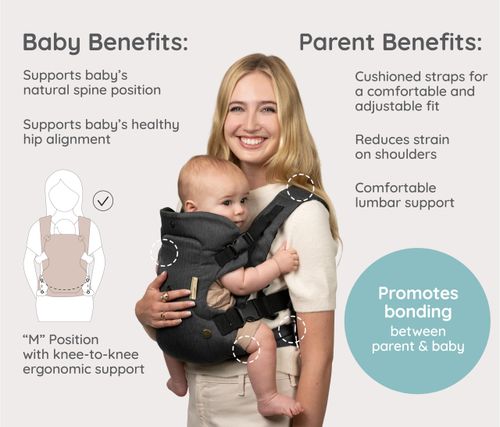 Baby Benefits:

Supports baby's natural spine position

Supports baby's healthy hip alignment

"M" Position with knee-to-knee ergonomic support

Parent Benefits:

Cushioned straps for a comfortable and adjustable fit

Reduces strain on shoulders

Comfortable lumbar support

Promotes bonding between parent & baby